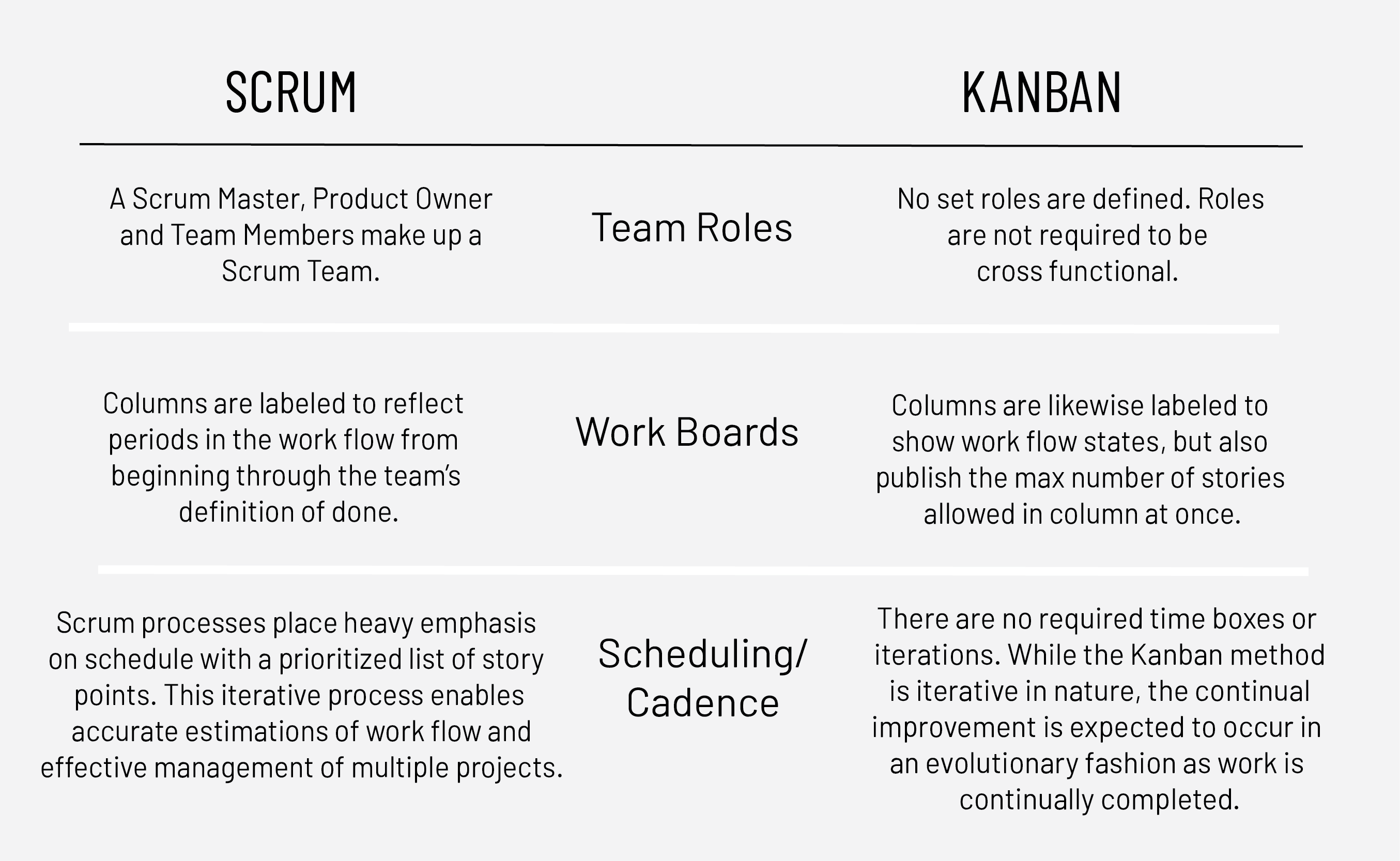 | SCRUM | | KANBAN |
|---|---|---|
| A Scrum Master, Product Owner and Team Members make up a Scrum Team. | Team Roles | No set roles are defined. Roles are not required to be cross functional. |
| Columns are labeled to reflect periods in the work flow from beginning through the team's definition of done. | Work Boards | Columns are likewise labeled to show work flow states, but also publish the max number of stories allowed in column at once. |
| Scrum processes place heavy emphasis on schedule with a prioritized list of story points. This iterative process enables accurate estimations of work flow and effective management of multiple projects. | Scheduling/ Cadence | There are no required time boxes or iterations. While the Kanban method is iterative in nature, the continual improvement is expected to occur in an evolutionary fashion as work is continually completed. |